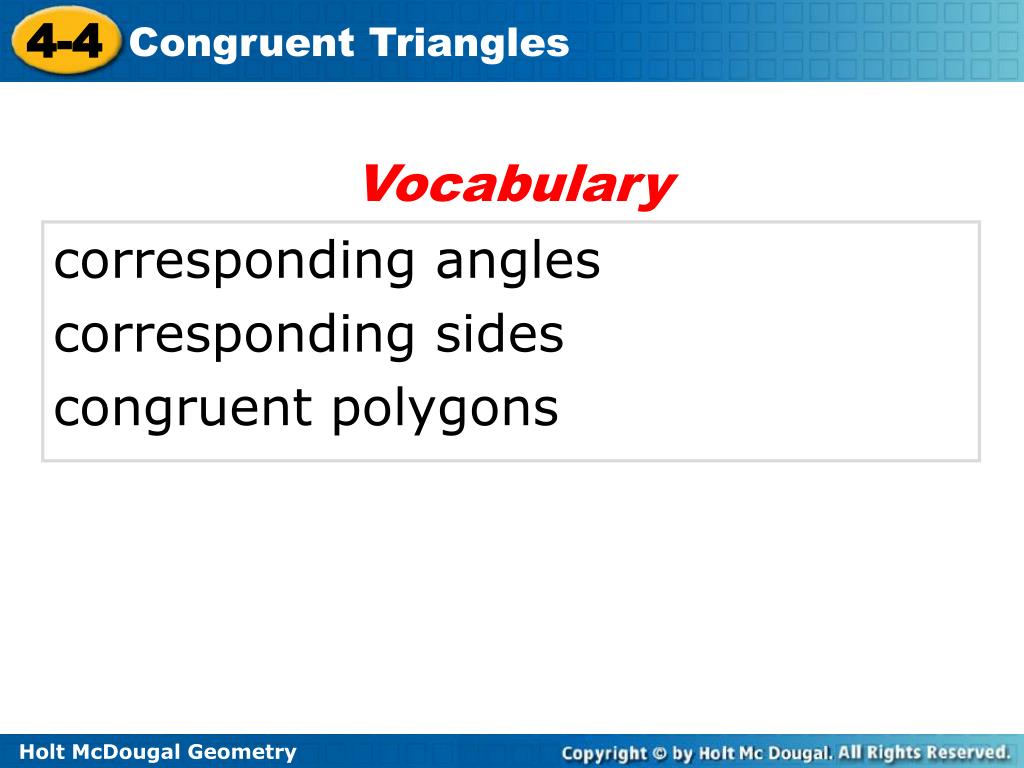 4-4 Congruent Triangles

Vocabulary

corresponding angles
corresponding sides
congruent polygons

Holt McDougal Geometry

Copyright © by Holt Mc Dougal. All Rights Reserved.